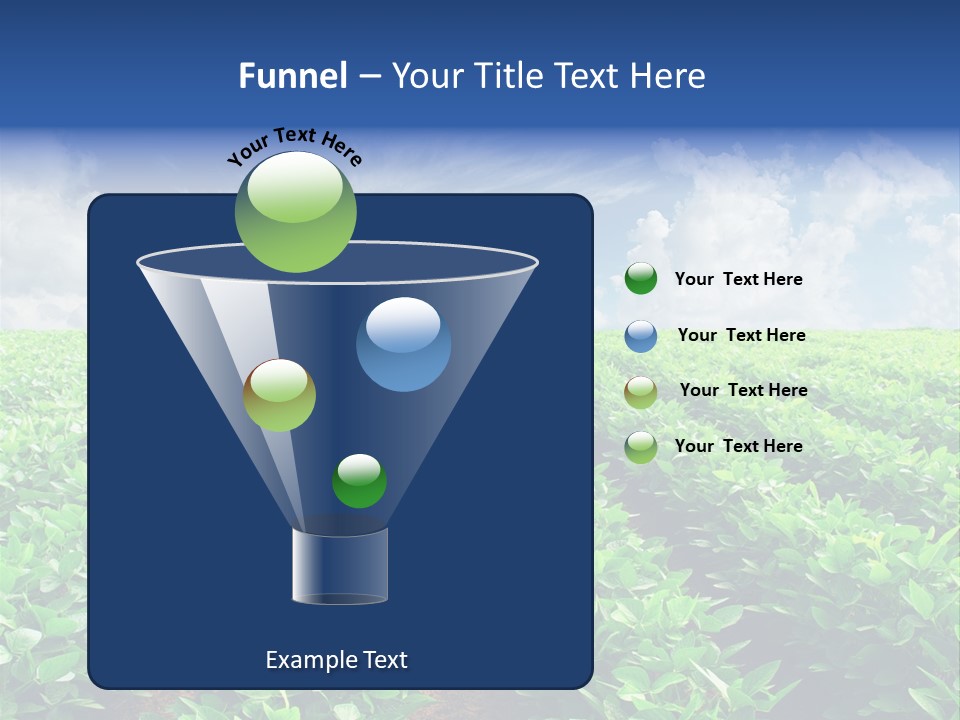 Funnel – Your Title Text Here

Your Text Here

Your Text Here

Your Text Here

Your Text Here

Your Text Here

Example Text